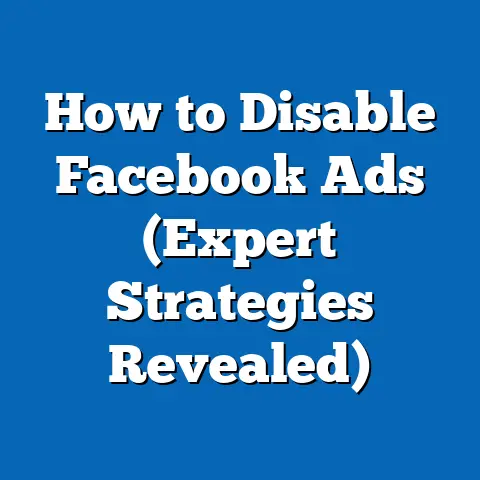 How to Disable Facebook Ads (Expert Strategies Revealed)